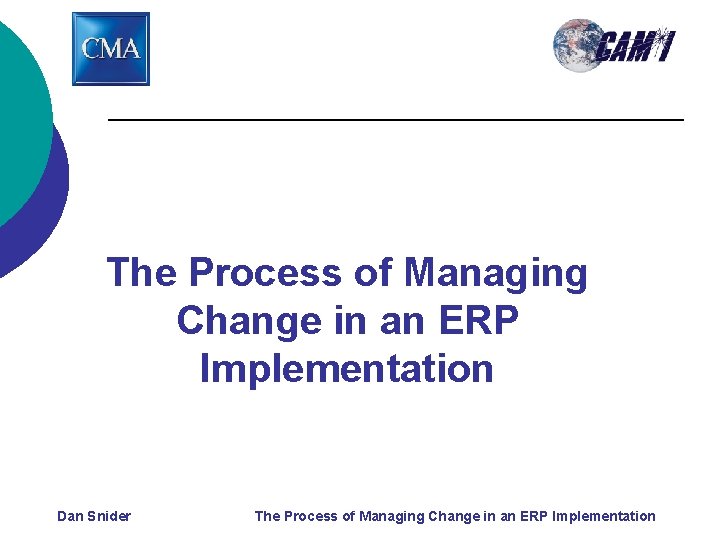 CMA

CAM-I

The Process of Managing Change in an ERP Implementation

Dan Snider

The Process of Managing Change in an ERP Implementation